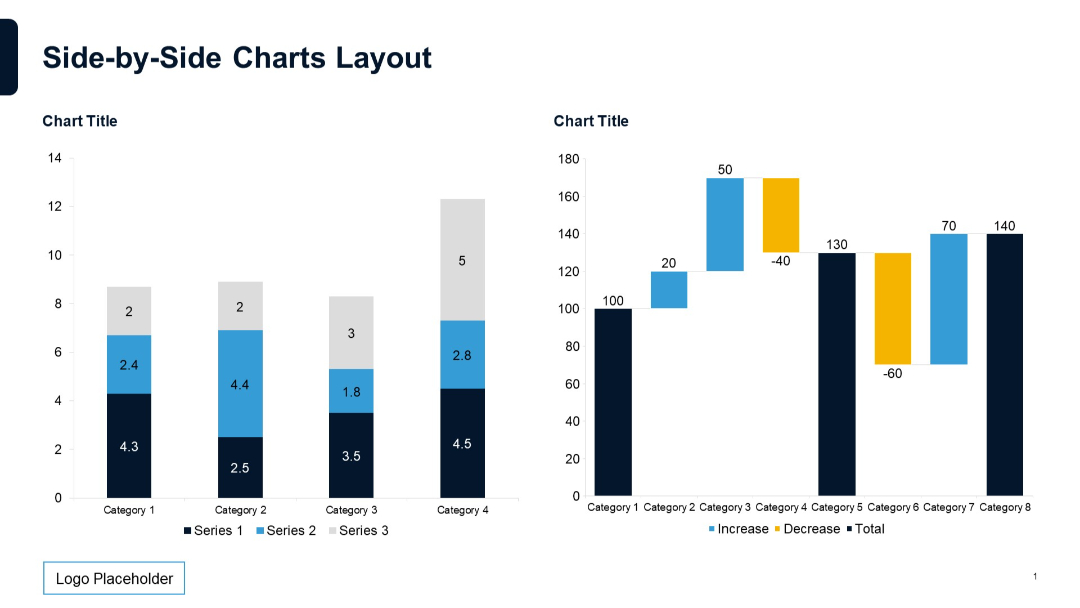 Side-by-Side Charts Layout

Chart Title

14
12
10
8
6
4
2
0

2
2.4
4.3
2
4.4
2.5
3
1.8
3.5
5
2.8
4.5

Category 1
Category 2
Category 3
Category 4

Series 1 Series 2 Series 3

Chart Title

180
160
140
120
100
80
60
40
20
0

100
20
50
-40
130
-60
70
140

Category 1
Category 2
Category 3
Category 4
Category 5
Category 6
Category 7
Category 8

Increase Decrease Total

Logo Placeholder

1